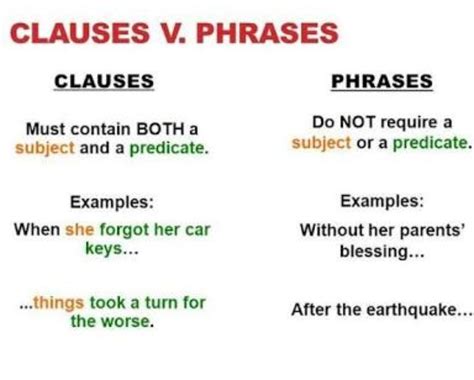 CLAUSES V. PHRASES

CLAUSES

Must contain BOTH a subject and a predicate.

Examples:

When she forgot her car keys...

...things took a turn for the worse.

PHRASES

Do NOT require a subject or a predicate.

Examples:

Without her parents' blessing...

After the earthquake...